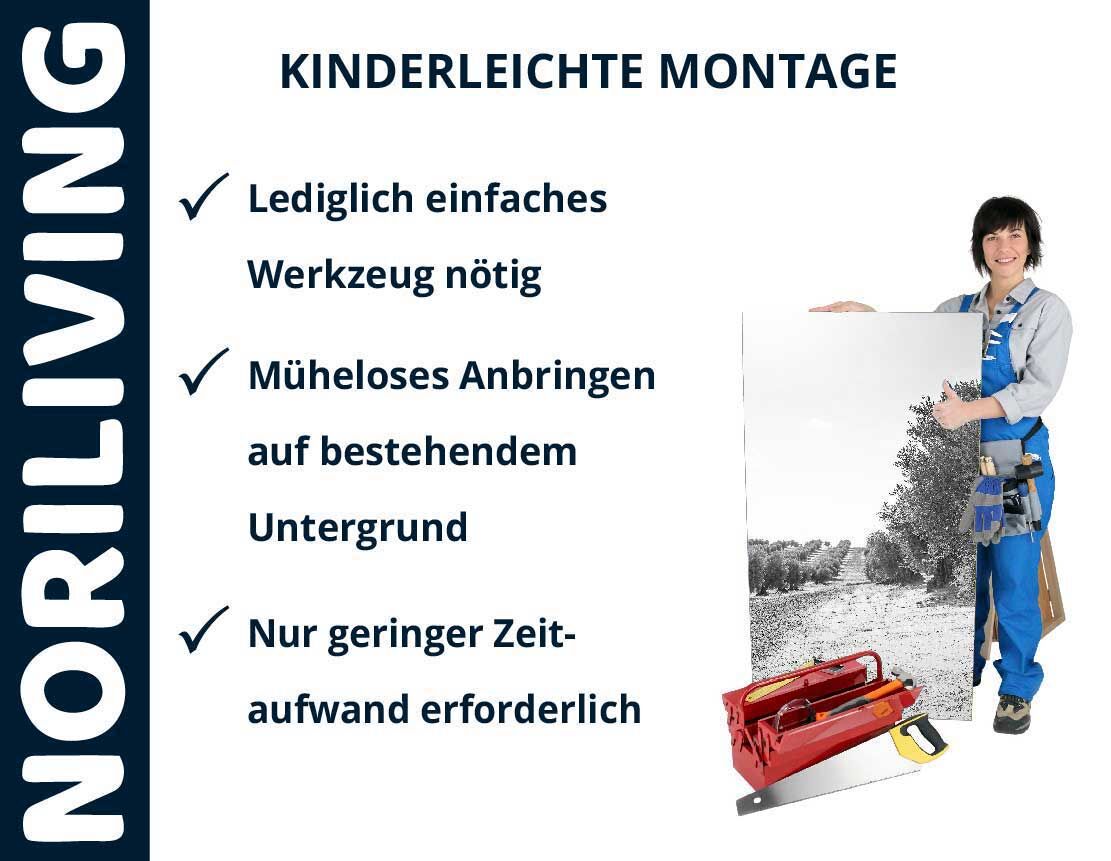 NORILIVING

KINDERLEICHTE MONTAGE

✓ Lediglich einfaches Werkzeug nötig

✓ Müheloses Anbringen auf bestehendem Untergrund

✓ Nur geringer Zeitaufwand erforderlich